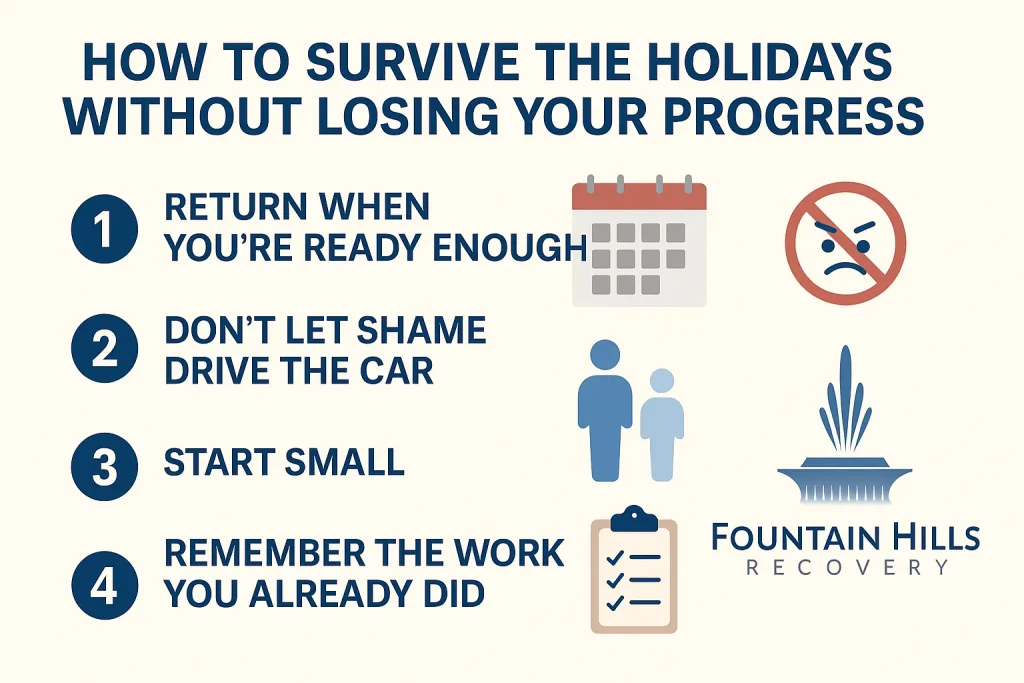 HOW TO SURVIVE THE HOLIDAYS WITHOUT LOSING YOUR PROGRESS

1 RETURN WHEN YOU'RE READY ENOUGH

2 DON'T LET SHAME DRIVE THE CAR

3 START SMALL

4 REMEMBER THE WORK YOU ALREADY DID

FOUNTAIN HILLS
RECOVERY